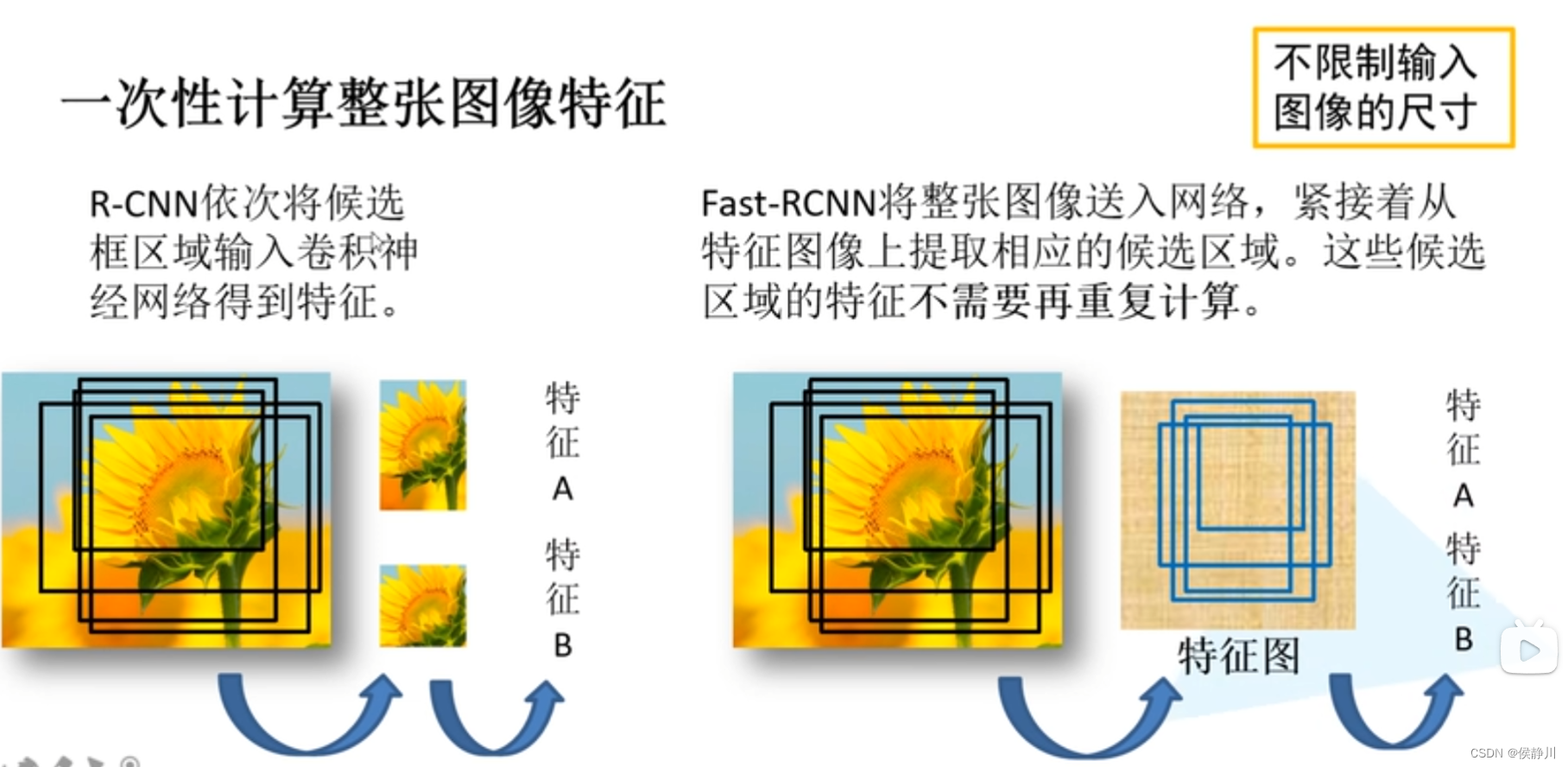 一次性计算整张图像特征

不限制输入图像的尺寸

R-CNN依次将候选框区域输入卷积神经网络得到特征。

Fast-RCNN将整张图像送入网络，紧接着从特征图像上提取相应的候选区域。这些候选区域的特征不需要再重复计算。

特征A

特征B

特征图

特征A

特征B

CSDN @侯静川